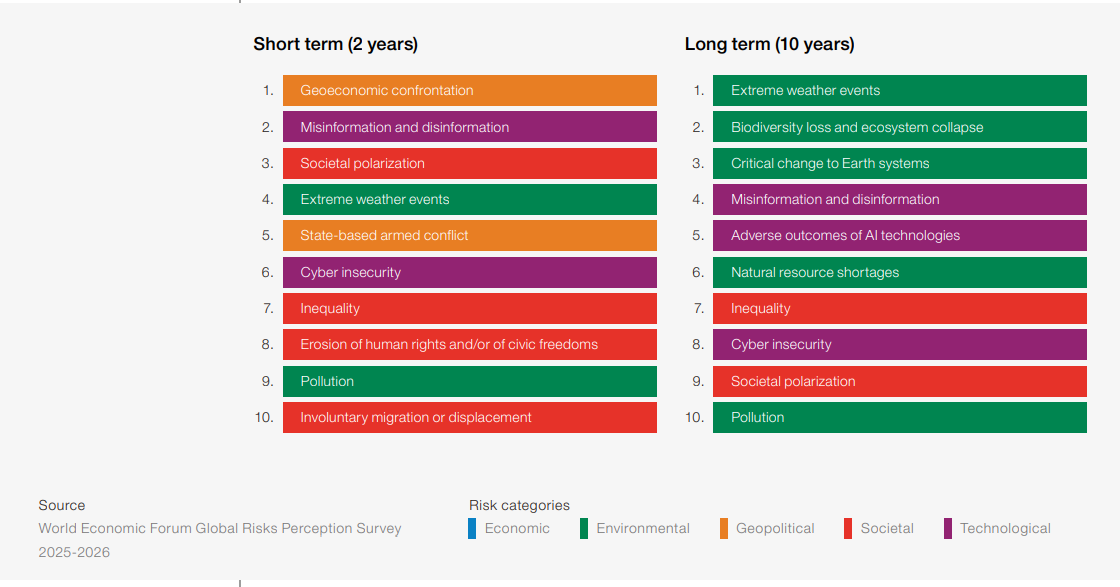 Short term (2 years)

1. Geoeconomic confrontation
2. Misinformation and disinformation
3. Societal polarization
4. Extreme weather events
5. State-based armed conflict
6. Cyber insecurity
7. Inequality
8. Erosion of human rights and/or of civic freedoms
9. Pollution
10. Involuntary migration or displacement

Long term (10 years)

1. Extreme weather events
2. Biodiversity loss and ecosystem collapse
3. Critical change to Earth systems
4. Misinformation and disinformation
5. Adverse outcomes of AI technologies
6. Natural resource shortages
7. Inequality
8. Cyber insecurity
9. Societal polarization
10. Pollution

Source
World Economic Forum Global Risks Perception Survey 2025-2026

Risk categories
Economic
Environmental
Geopolitical
Societal
Technological